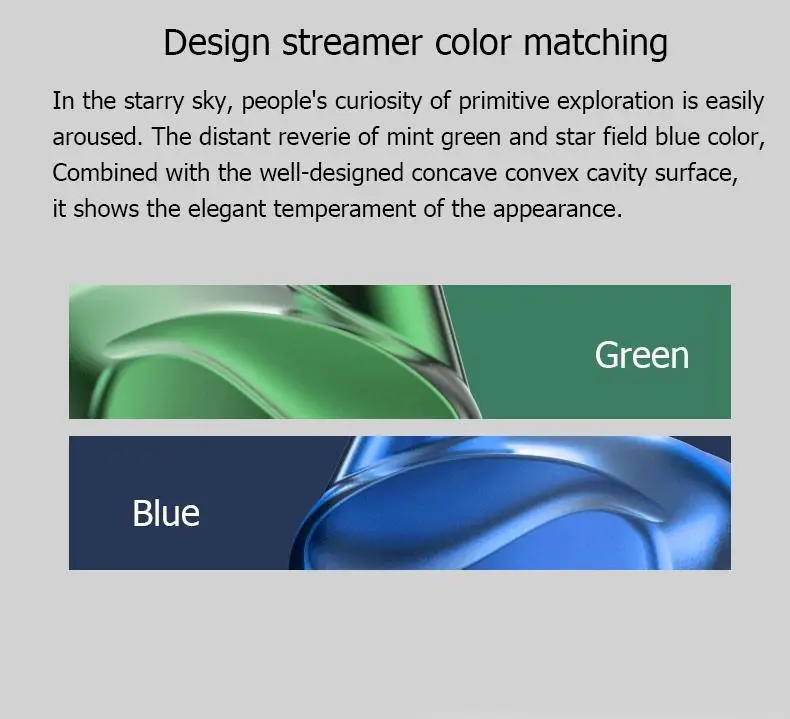 Design streamer color matching

In the starry sky, people's curiosity of primitive exploration is easily aroused. The distant reverie of mint green and star field blue color, Combined with the well-designed concave convex cavity surface, it shows the elegant temperament of the appearance.

Green

Blue